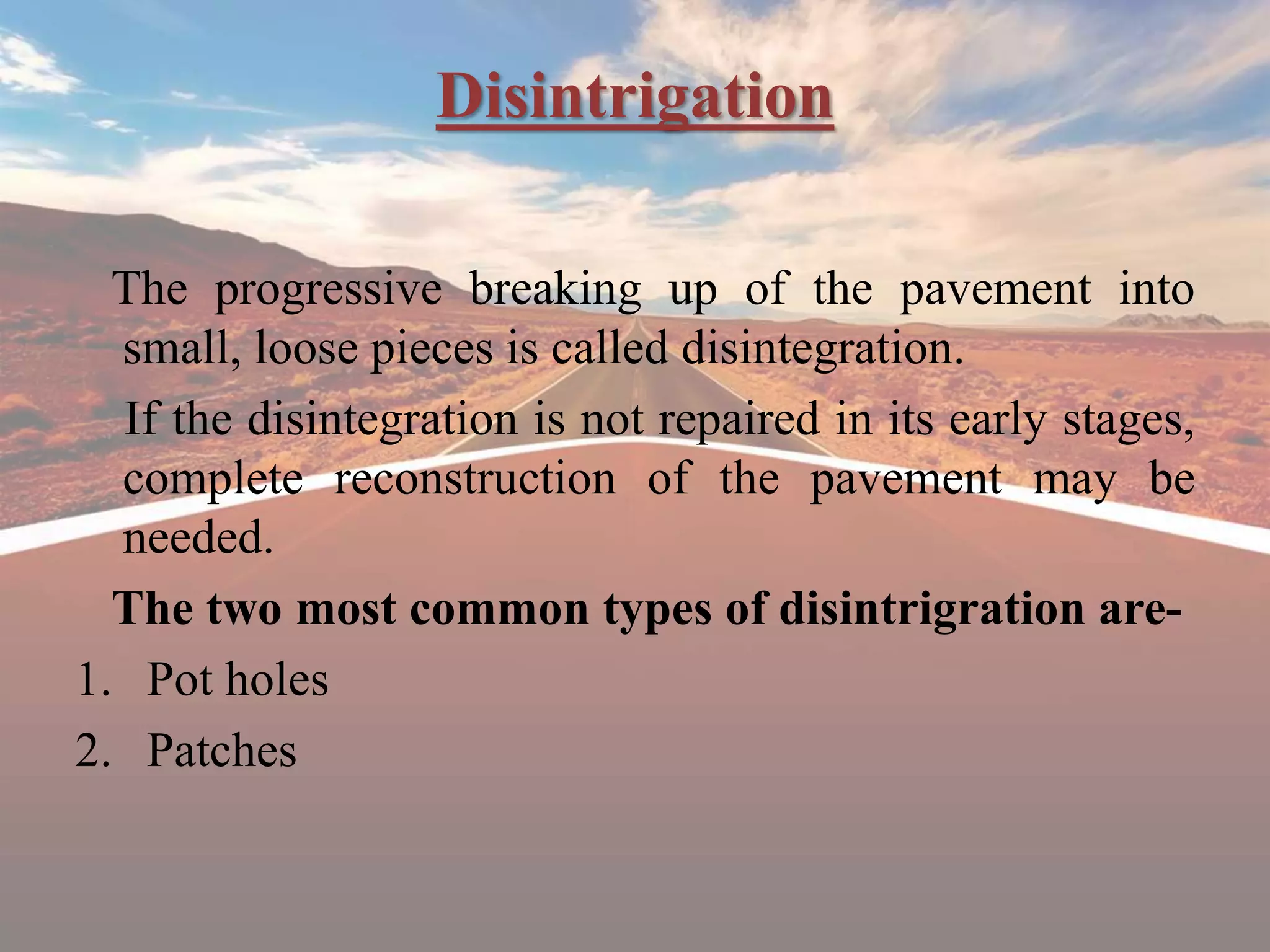 Disintrigation

The progressive breaking up of the pavement into small, loose pieces is called disintegration.

If the disintegration is not repaired in its early stages, complete reconstruction of the pavement may be needed.

The two most common types of disintrigration are-

1. Pot holes
2. Patches